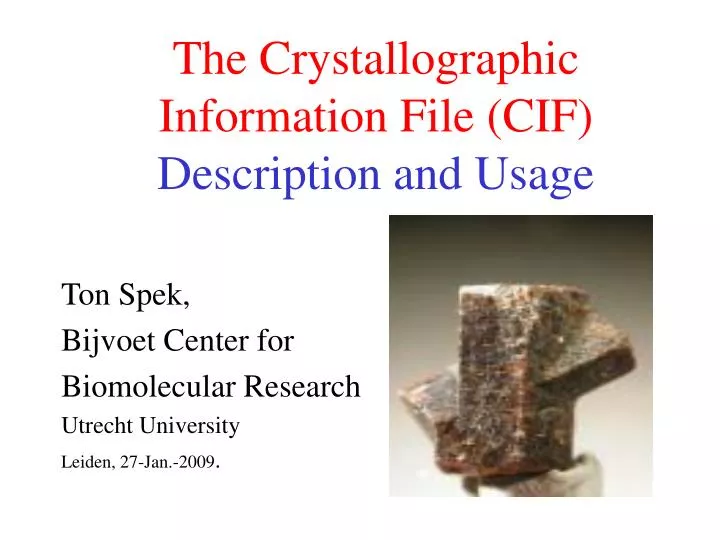 The Crystallographic Information File (CIF) Description and Usage

Ton Spek,
Bijvoet Center for
Biomolecular Research
Utrecht University
Leiden, 27-Jan.-2009.